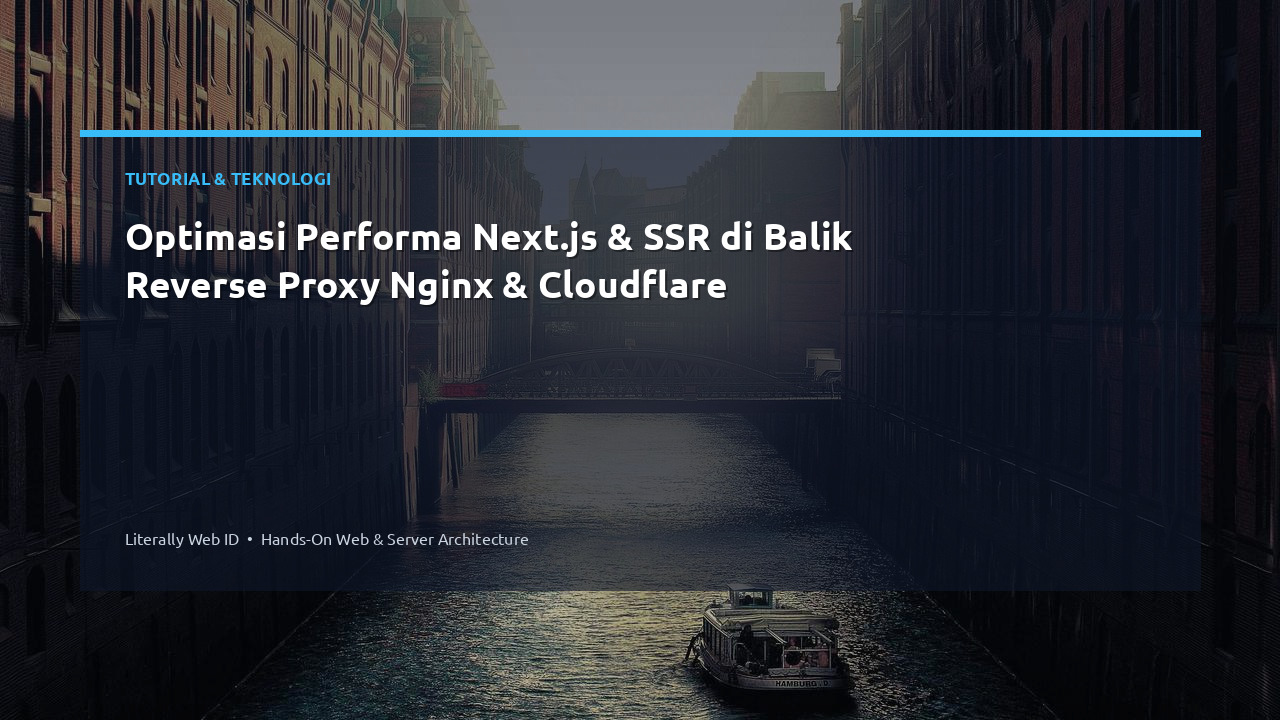 TUTORIAL & TEKNOLOGI

Optimasi Performa Next.js & SSR di Balik Reverse Proxy Nginx & Cloudflare

Literally Web ID • Hands-On Web & Server Architecture